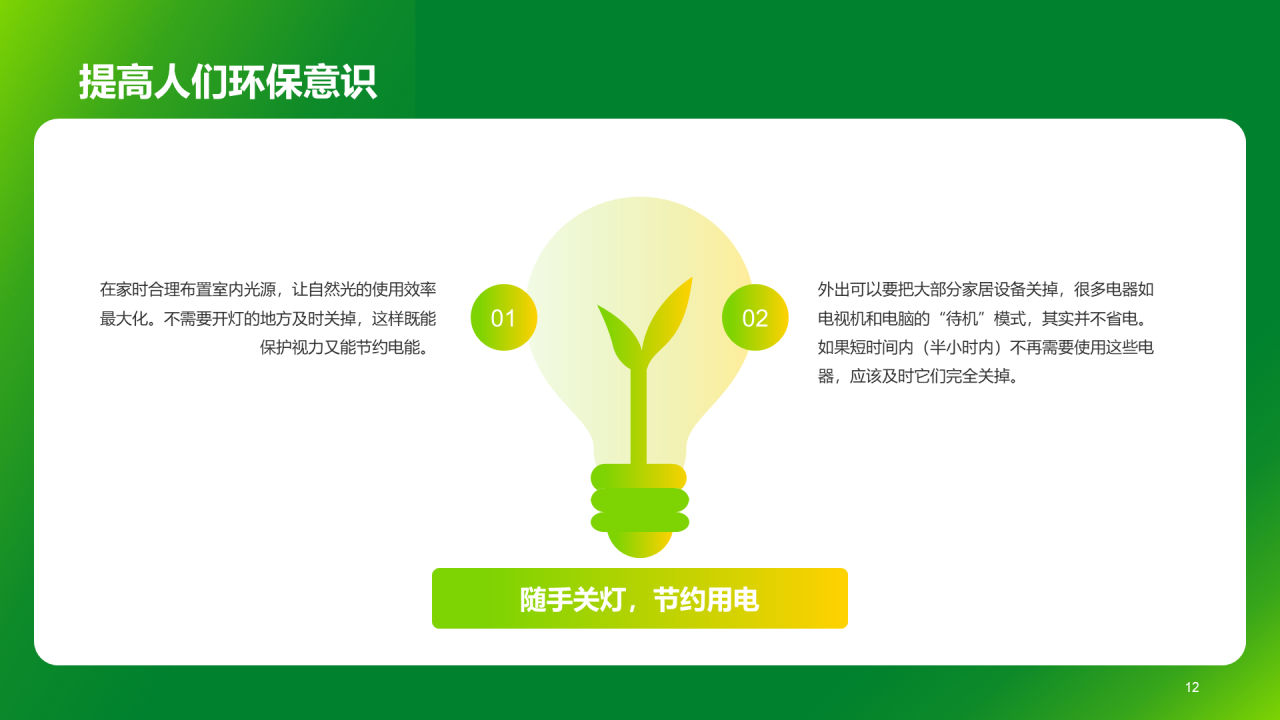 提高人们环保意识

在家时合理布置室内光源，让自然光的使用效率最大化。不需要开灯的地方及时关掉，这样既能保护视力又能节约电能。

01

02

外出可以要把大部分家居设备关掉，很多电器如电视机和电脑的“待机”模式，其实并不省电。如果短时间内（半小时内）不再需要使用这些电器，应该及时它们完全关掉。

随手关灯，节约用电

12